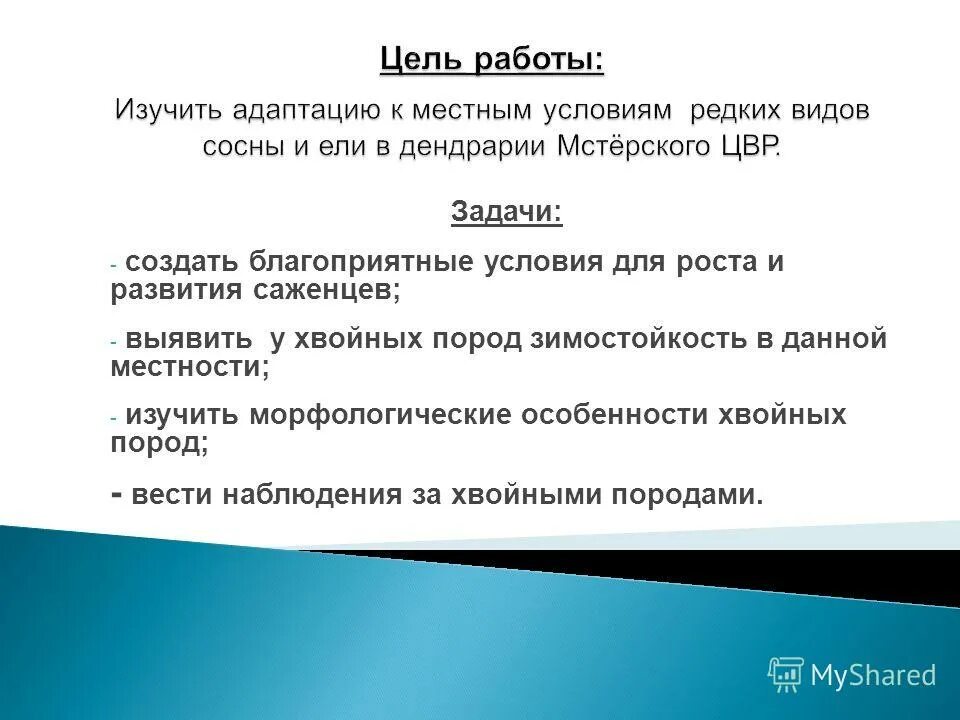 Цель работы:

Изучить адаптацию к местным условиям редких видов сосны и ели в дендрарии Мстёрского ЦВР.

Задачи:

- создать благоприятные условия для роста и развития саженцев;

- выявить у хвойных пород зимостойкость в данной местности;

- изучить морфологические особенности хвойных пород;

- вести наблюдения за хвойными породами.

MyShared